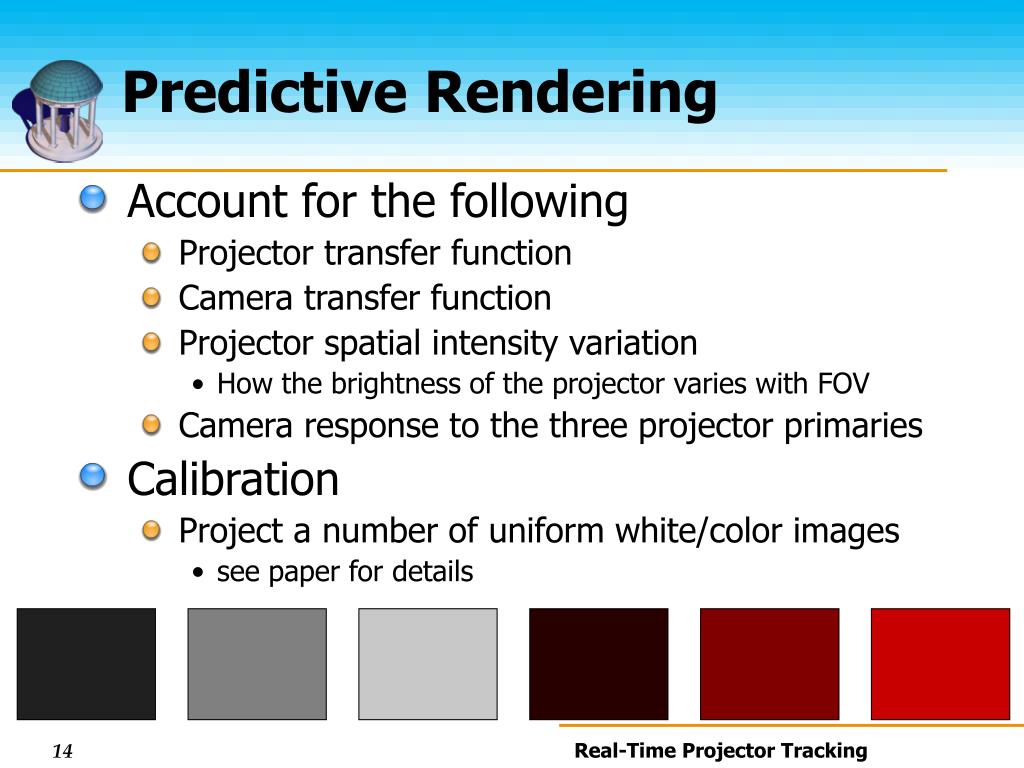 Predictive Rendering

Account for the following

Projector transfer function

Camera transfer function

Projector spatial intensity variation

• How the brightness of the projector varies with FOV

Camera response to the three projector primaries

Calibration

Project a number of uniform white/color images

• see paper for details

14

Real-Time Projector Tracking